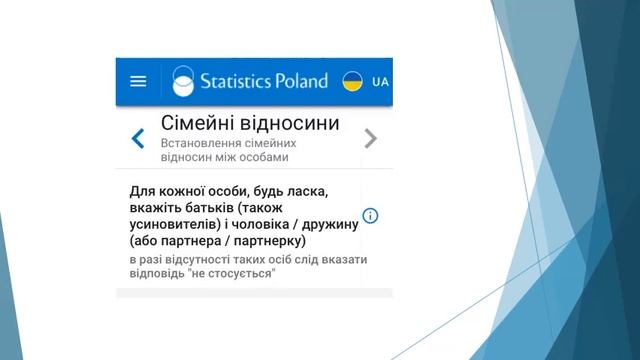 Statistics Poland UA

Сімейні відносини

Встановлення сімейних відносин між особами

Для кожної особи, будь ласка, вкажіть батьків (також усиновителів) і чоловіка / дружину (або партнера / партнерку)

в разі відсутності таких осіб слід вказати відповідь "не стосується"